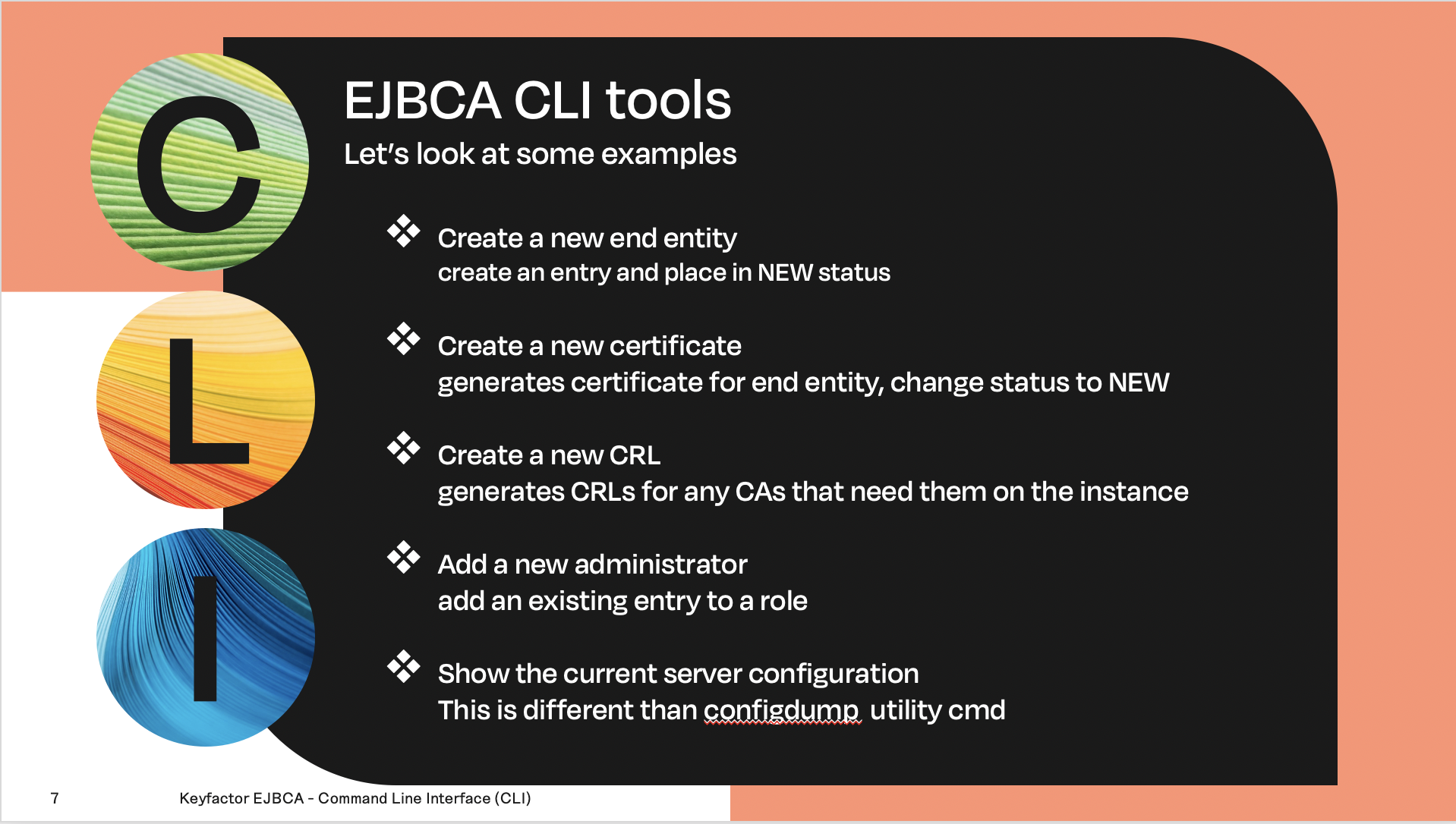 C
L
I

EJBCA CLI tools
Let's look at some examples

❖ Create a new end entity
create an entry and place in NEW status

❖ Create a new certificate
generates certificate for end entity, change status to NEW

❖ Create a new CRL
generates CRLs for any CAs that need them on the instance

❖ Add a new administrator
add an existing entry to a role

❖ Show the current server configuration
This is different than configdump utility cmd

7 Keyfactor EJBCA - Command Line Interface (CLI)